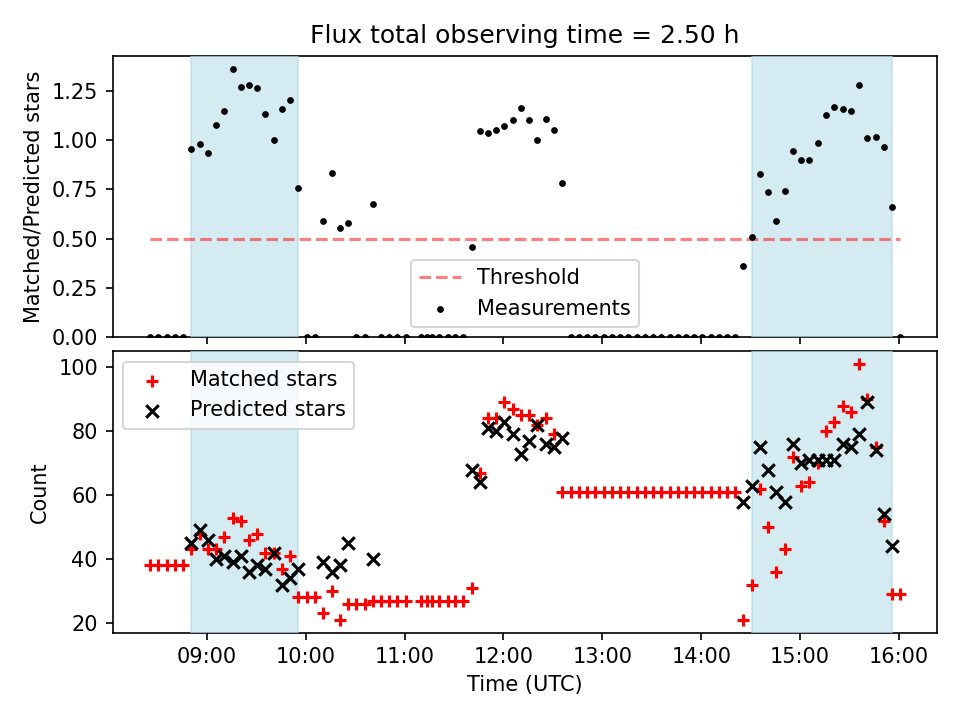 Flux total observing time = 2.50 h

Matched/Predicted stars

1.25
1.00
0.75
0.50
0.25
0.00

Threshold
Measurements

Count

100
80
60
40
20

Matched stars
Predicted stars

09:00
10:00
11:00
12:00
13:00
14:00
15:00
16:00

Time (UTC)